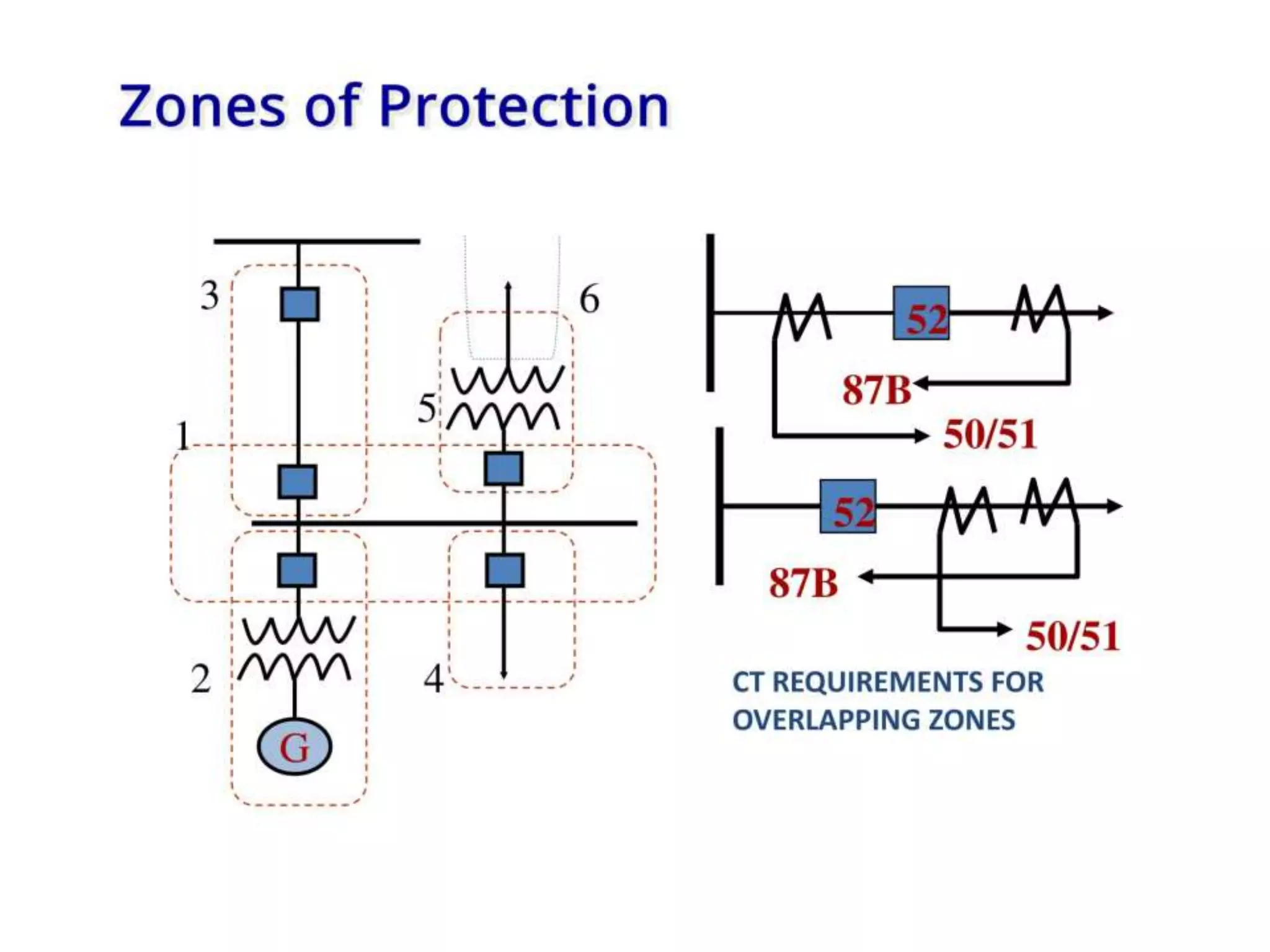 Zones of Protection

3

6

5

1

2

4

G

52

87B

50/51

52

87B

50/51

CT REQUIREMENTS FOR OVERLAPPING ZONES